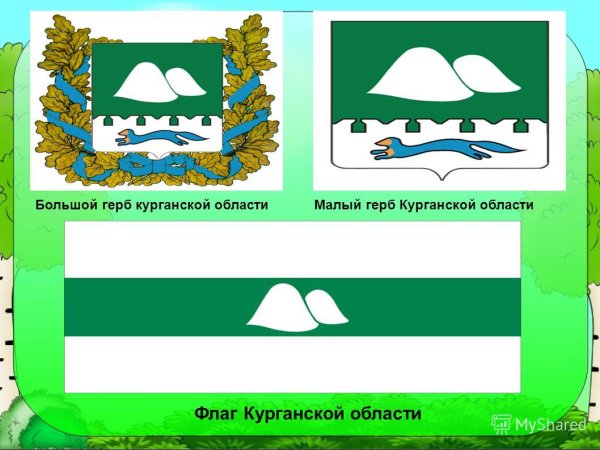 Большой герб курганской области

Малый герб Курганской области

Флаг Курганской области

MyShared